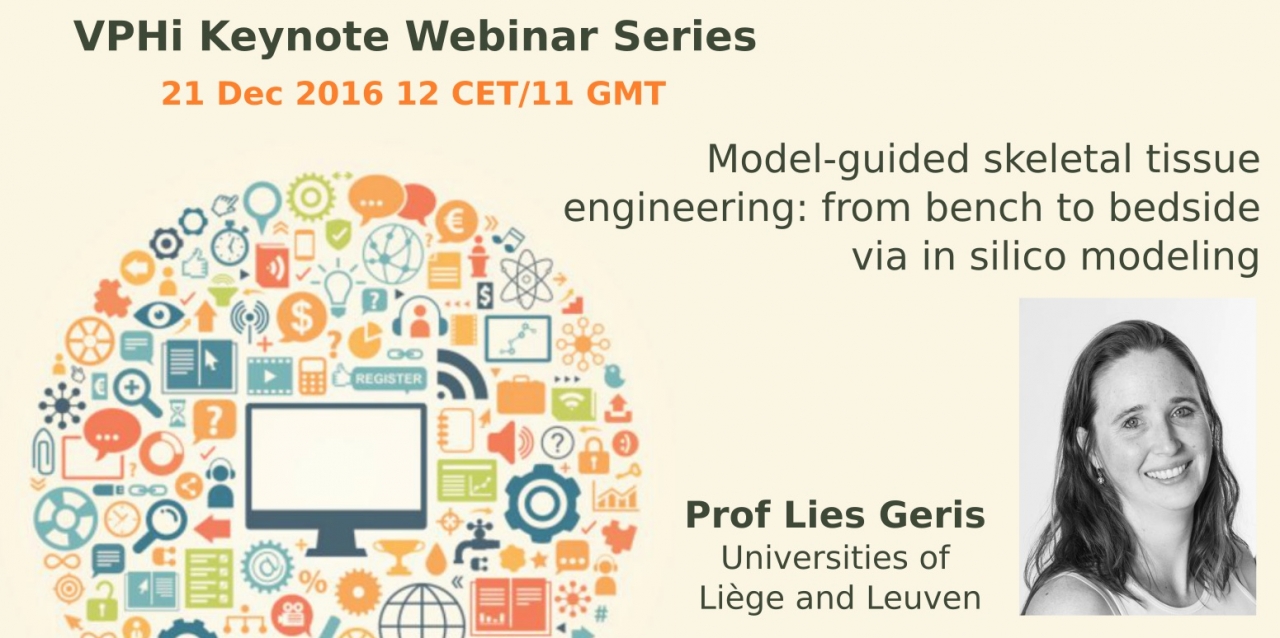 VPHi Keynote Webinar Series

21 Dec 2016 12 CET/11 GMT

Model-guided skeletal tissue engineering: from bench to bedside via in silico modeling

REGISTER

Prof Lies Geris
Universities of Liège and Leuven